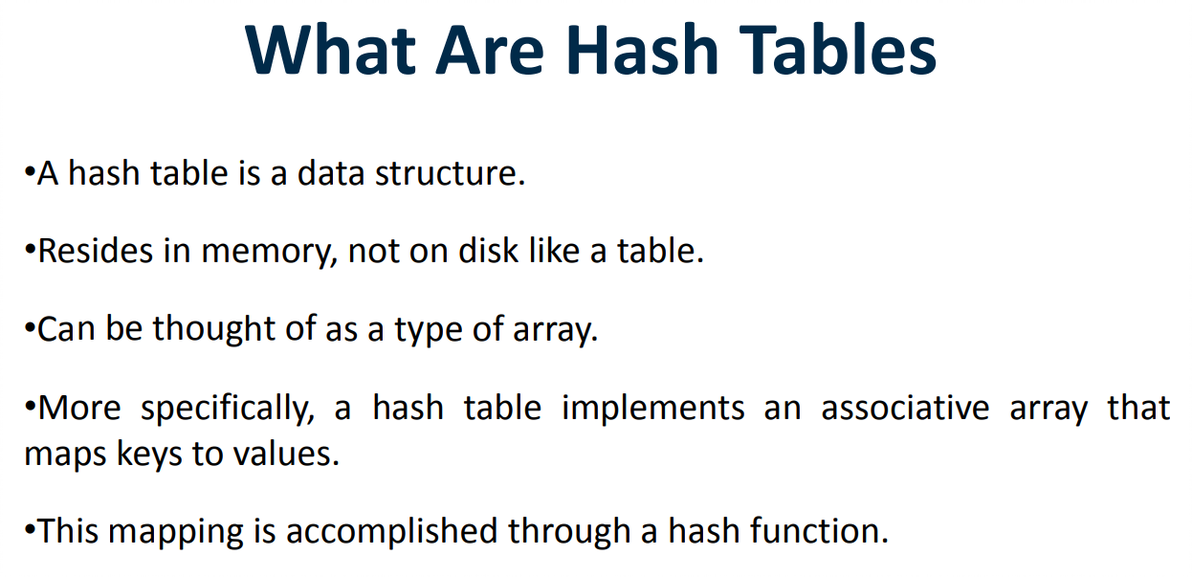 What Are Hash Tables

•A hash table is a data structure.

•Resides in memory, not on disk like a table.

•Can be thought of as a type of array.

•More specifically, a hash table implements an associative array that maps keys to values.

•This mapping is accomplished through a hash function.